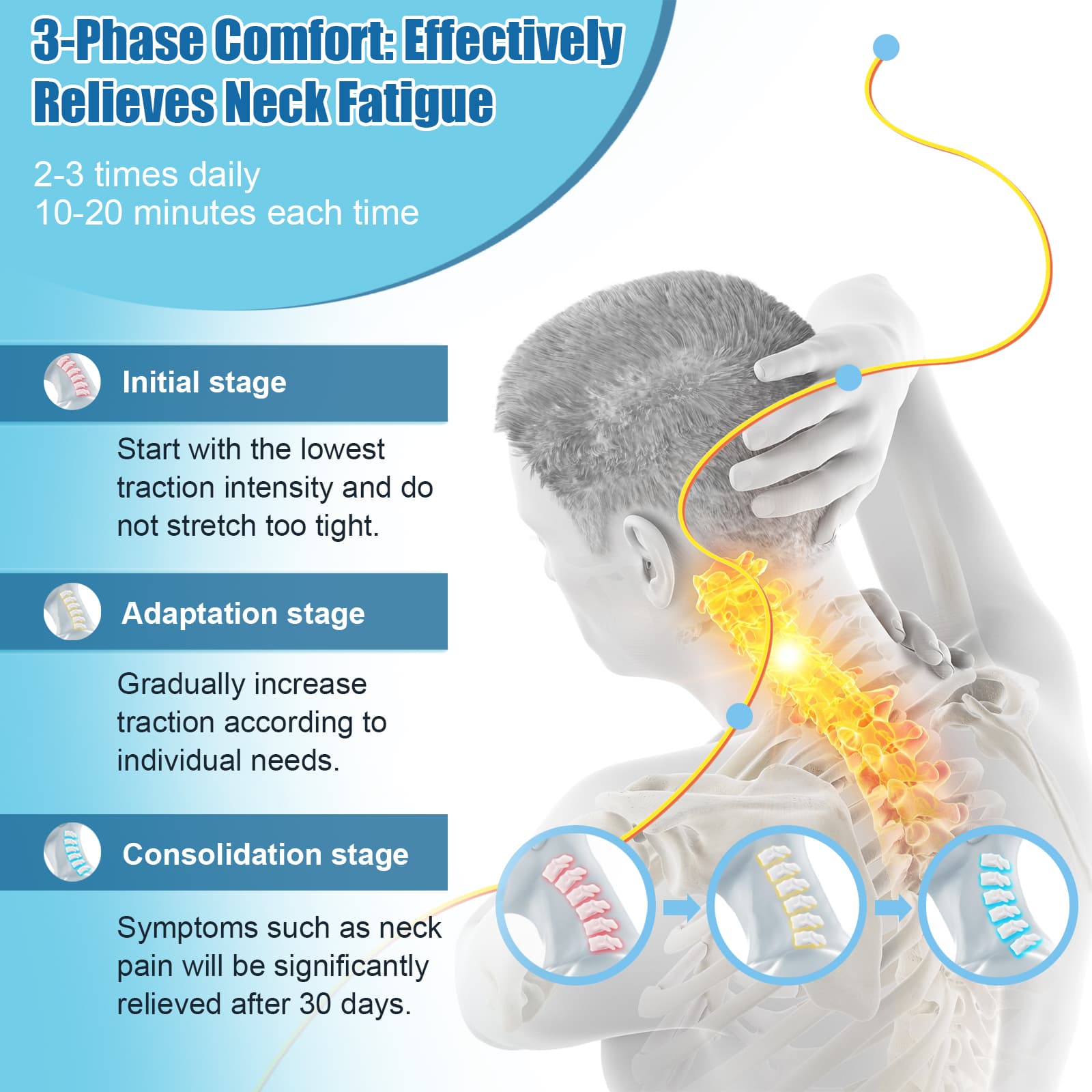 3-Phase Comfort: Effectively Relieves Neck Fatigue

2-3 times daily
10-20 minutes each time

Initial stage

Start with the lowest traction intensity and do not stretch too tight.

Adaptation stage

Gradually increase traction according to individual needs.

Consolidation stage

Symptoms such as neck pain will be significantly relieved after 30 days.